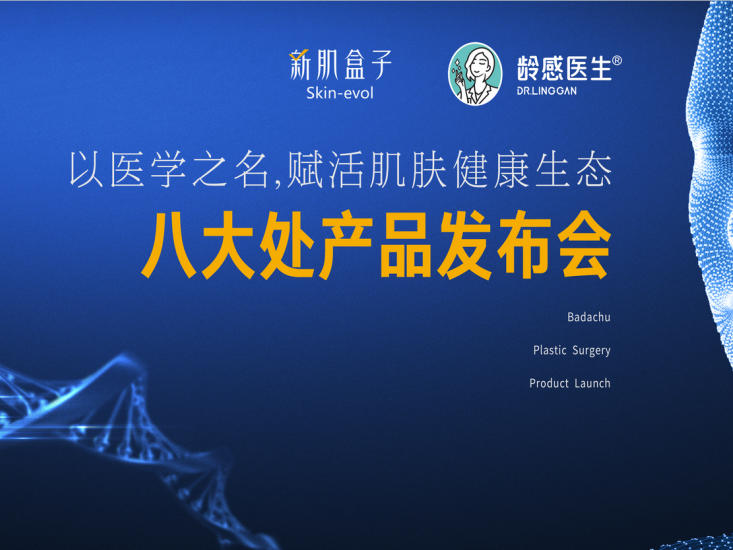 新肌盒子
Skin-evol

龄感医生®
DR.LINGGAN

以医学之名,赋活肌肤健康生态

八大处产品发布会

Badachu

Plastic Surgery

Product Launch